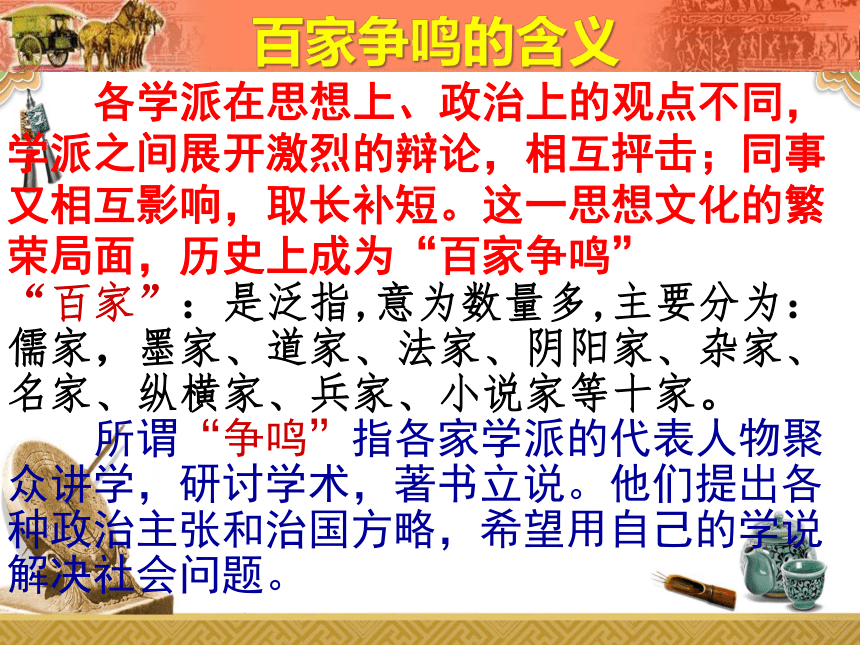 百家争鸣的含义

各学派在思想上、政治上的观点不同，学派之间展开激烈的辩论，相互抨击；同事又相互影响，取长补短。这一思想文化的繁荣局面，历史上成为“百家争鸣”

“百家”：是泛指,意为数量多,主要分为：儒家，墨家、道家、法家、阴阳家、杂家、名家、纵横家、兵家、小说家等十家。

所谓“争鸣”指各家学派的代表人物聚众讲学，研讨学术，著书立说。他们提出各种政治主张和治国方略，希望用自己的学说解决社会问题。